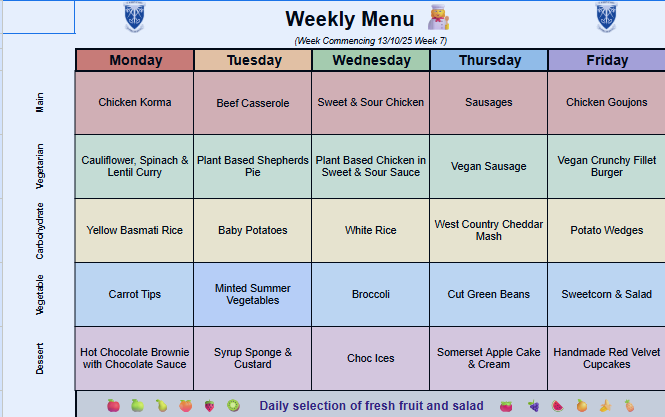 Weekly Menu

(Week Commencing 13/10/25 Week 7)

| | Monday | Tuesday | Wednesday | Thursday | Friday |
|---|---|---|---|---|---|
| Main | Chicken Korma | Beef Casserole | Sweet & Sour Chicken | Sausages | Chicken Goujons |
| Vegetarian | Cauliflower, Spinach & Lentil Curry | Plant Based Shepherds Pie | Plant Based Chicken in Sweet & Sour Sauce | Vegan Sausage | Vegan Crunchy Fillet Burger |
| Carbohydrate | Yellow Basmati Rice | Baby Potatoes | White Rice | West Country Cheddar Mash | Potato Wedges |
| Vegetable | Carrot Tips | Minted Summer Vegetables | Broccoli | Cut Green Beans | Sweetcorn & Salad |
| Dessert | Hot Chocolate Brownie with Chocolate Sauce | Syrup Sponge & Custard | Choc Ices | Somerset Apple Cake & Cream | Handmade Red Velvet Cupcakes |

Daily selection of fresh fruit and salad